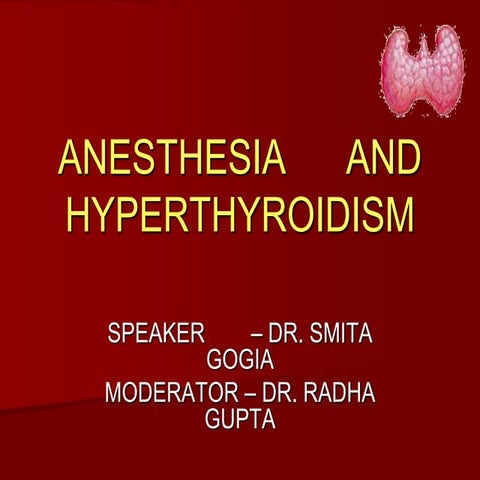 ANESTHESIA AND HYPERTHYROIDISM

SPEAKER – DR. SMITA GOGIA
MODERATOR – DR. RADHA GUPTA